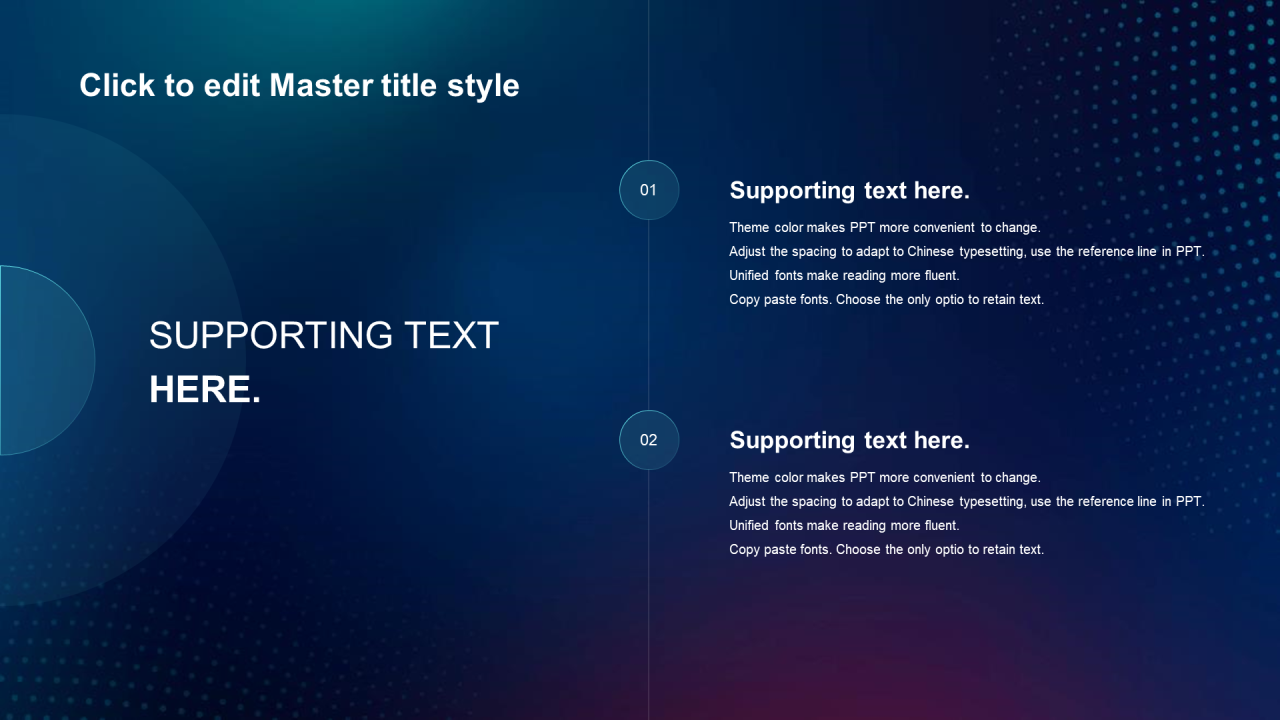 Click to edit Master title style

SUPPORTING TEXT
HERE.

01

Supporting text here.

Theme color makes PPT more convenient to change.
Adjust the spacing to adapt to Chinese typesetting, use the reference line in PPT.
Unified fonts make reading more fluent.
Copy paste fonts. Choose the only optio to retain text.

02

Supporting text here.

Theme color makes PPT more convenient to change.
Adjust the spacing to adapt to Chinese typesetting, use the reference line in PPT.
Unified fonts make reading more fluent.
Copy paste fonts. Choose the only optio to retain text.